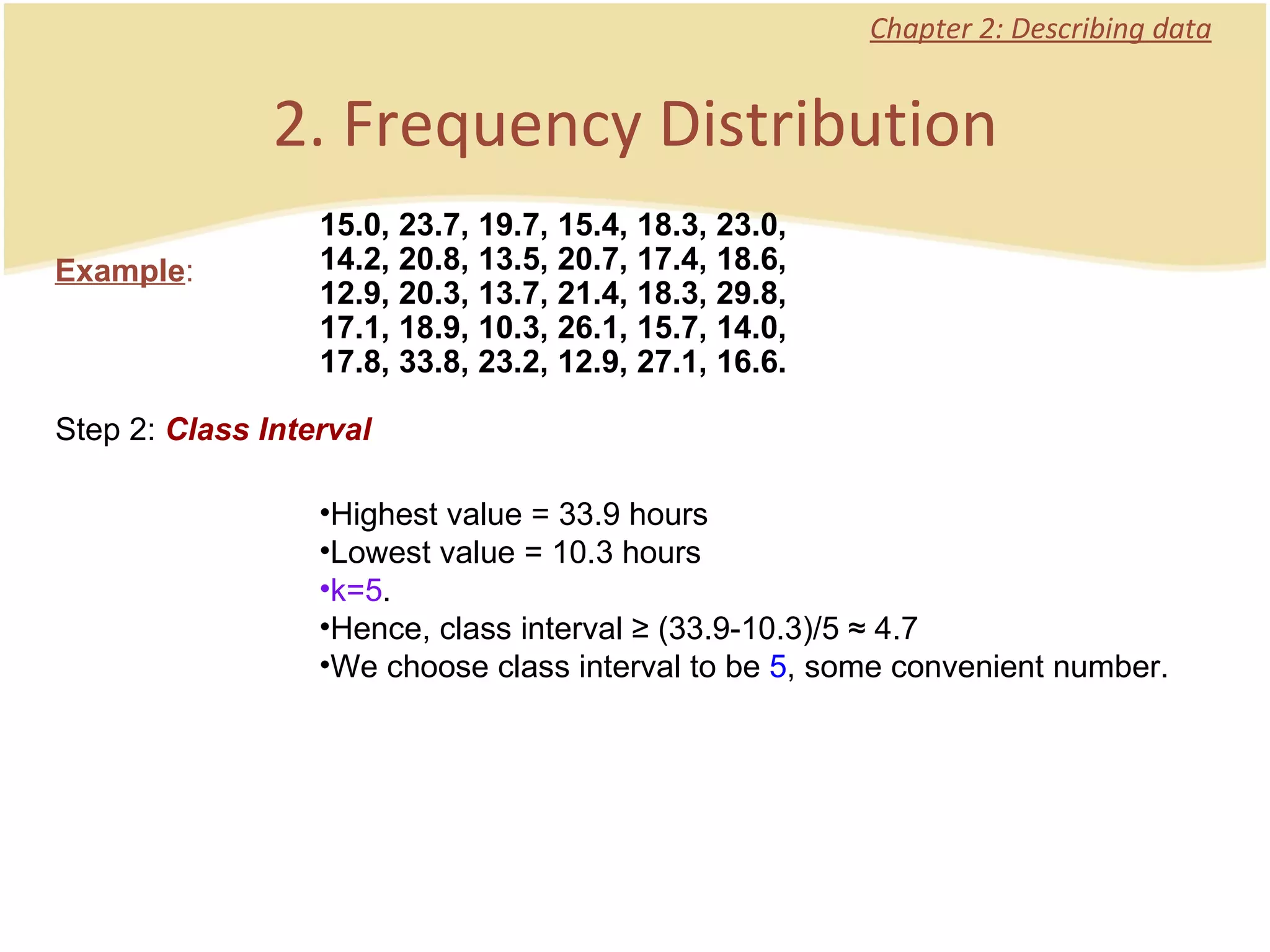 Chapter 2: Describing data

2. Frequency Distribution

Example:

15.0, 23.7, 19.7, 15.4, 18.3, 23.0, 14.2, 20.8, 13.5, 20.7, 17.4, 18.6, 12.9, 20.3, 13.7, 21.4, 18.3, 29.8, 17.1, 18.9, 10.3, 26.1, 15.7, 14.0, 17.8, 33.8, 23.2, 12.9, 27.1, 16.6.

Step 2: Class Interval

•Highest value = 33.9 hours
•Lowest value = 10.3 hours
•k=5.
•Hence, class interval ≥ (33.9-10.3)/5 ≈ 4.7
•We choose class interval to be 5, some convenient number.